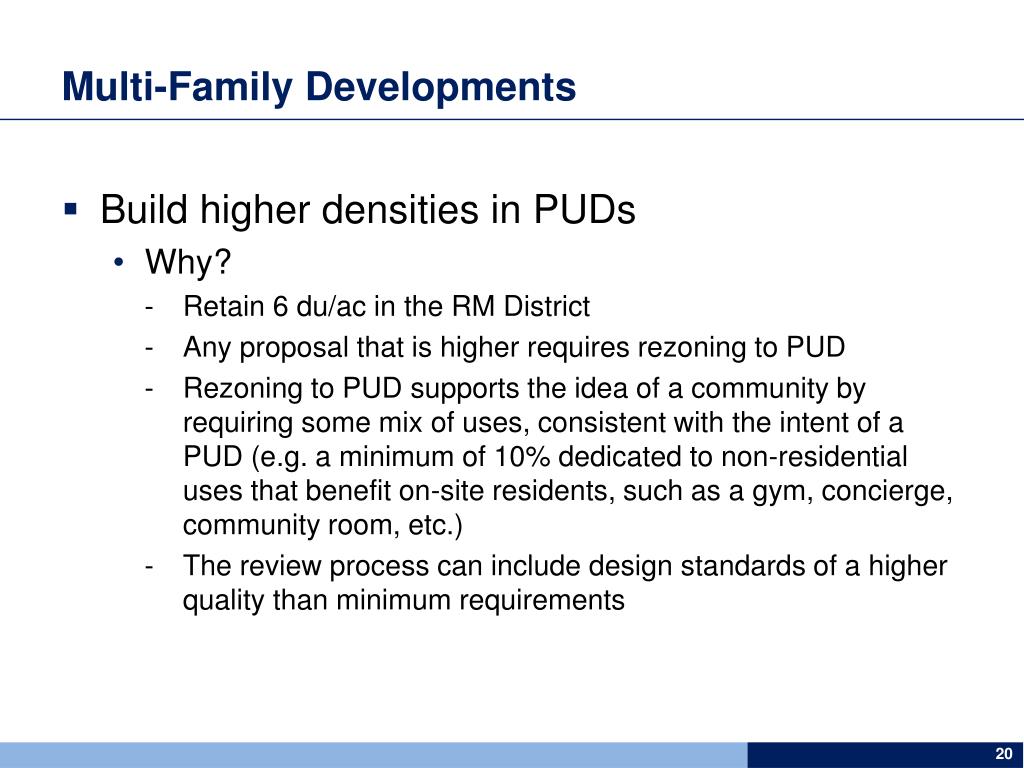 Multi-Family Developments

▪ Build higher densities in PUDs

• Why?

- Retain 6 du/ac in the RM District
- Any proposal that is higher requires rezoning to PUD
- Rezoning to PUD supports the idea of a community by requiring some mix of uses, consistent with the intent of a PUD (e.g. a minimum of 10% dedicated to non-residential uses that benefit on-site residents, such as a gym, concierge, community room, etc.)
- The review process can include design standards of a higher quality than minimum requirements

20